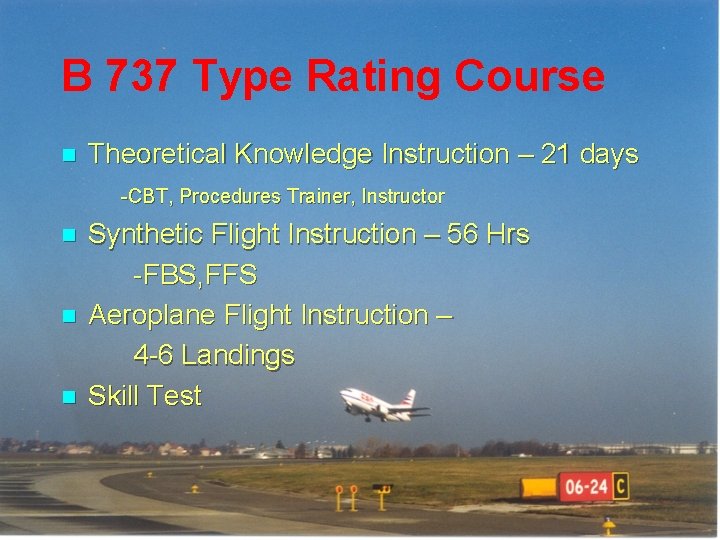 B 737 Type Rating Course

Theoretical Knowledge Instruction – 21 days

-CBT, Procedures Trainer, Instructor

Synthetic Flight Instruction – 56 Hrs

-FBS,FFS

Aeroplane Flight Instruction –

4-6 Landings

Skill Test

06-24 C